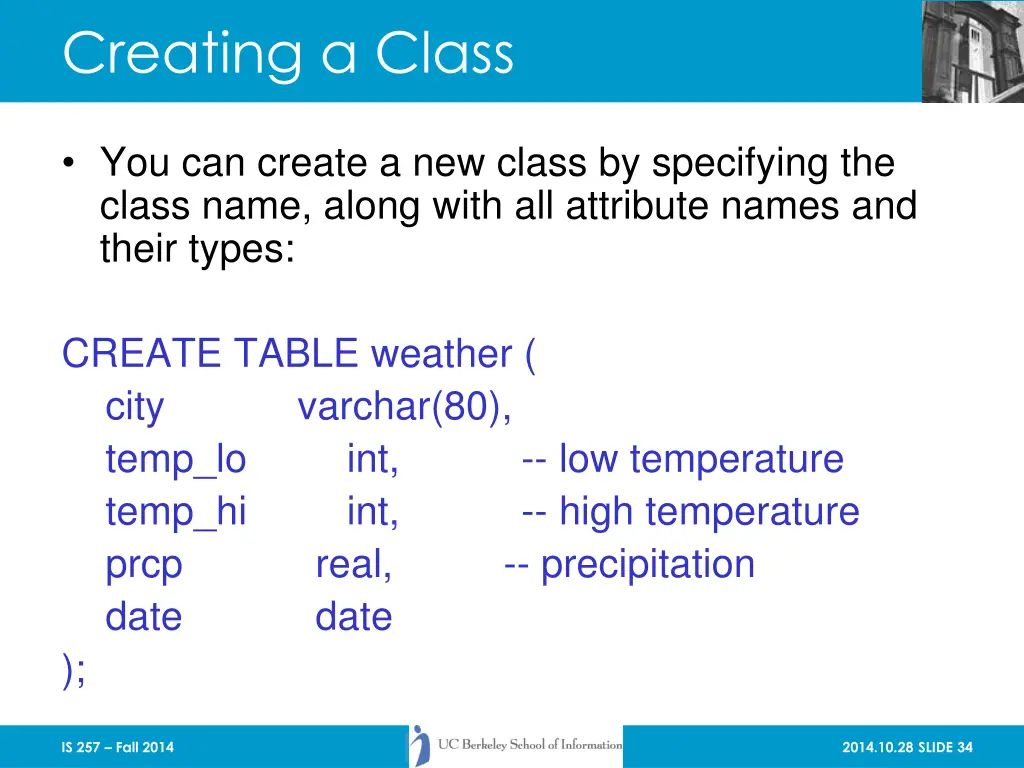 Creating a Class

• You can create a new class by specifying the class name, along with all attribute names and their types:

CREATE TABLE weather (
city varchar(80),
temp_lo int, -- low temperature
temp_hi int, -- high temperature
prcp real, -- precipitation
date date
);

IS 257 – Fall 2014

UC Berkeley School of Information

2014.10.28 SLIDE 34